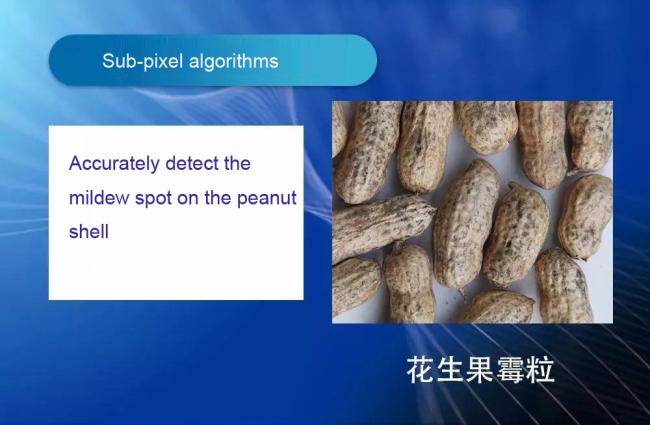 Sub-pixel algorithms

Accurately detect the mildew spot on the peanut shell

花生果霉粒